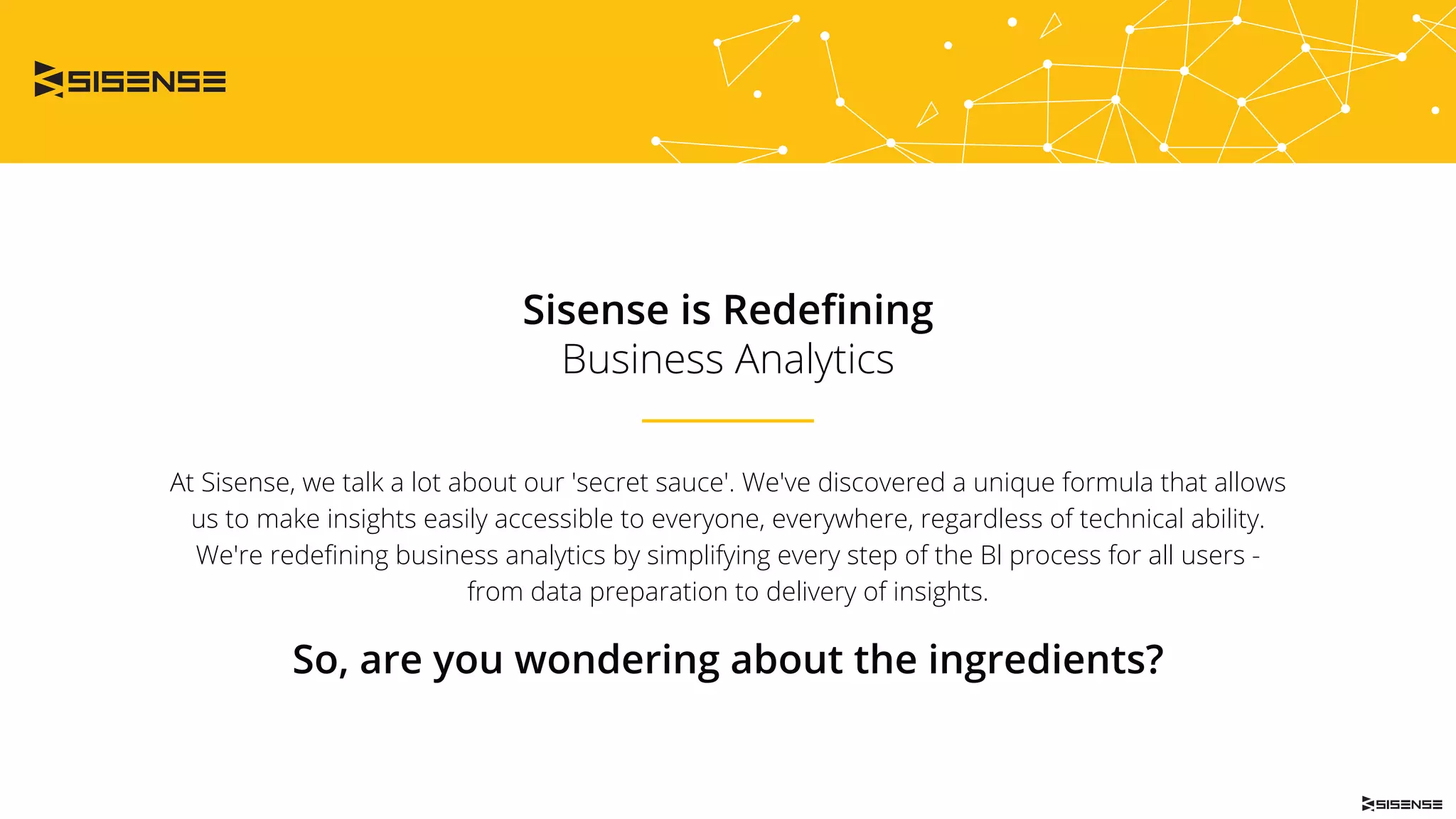 SISENSE

Sisense is Redefining
Business Analytics

At Sisense, we talk a lot about our 'secret sauce'. We've discovered a unique formula that allows us to make insights easily accessible to everyone, everywhere, regardless of technical ability. We're redefining business analytics by simplifying every step of the BI process for all users - from data preparation to delivery of insights.

So, are you wondering about the ingredients?

SISENSE